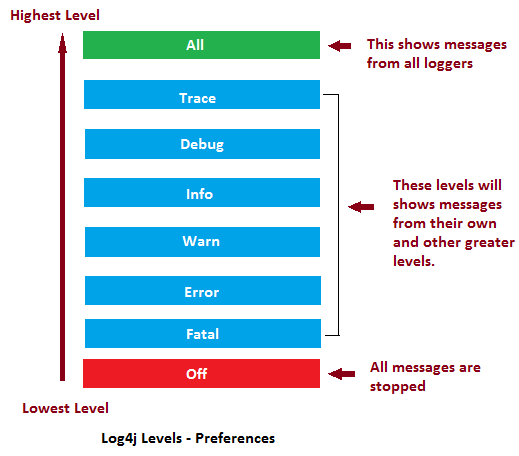 Highest Level

All

This shows messages from all loggers

Trace

Debug

Info

Warn

Error

Fatal

These levels will shows messages from their own and other greater levels.

Off

All messages are stopped

Lowest Level

Log4j Levels - Preferences